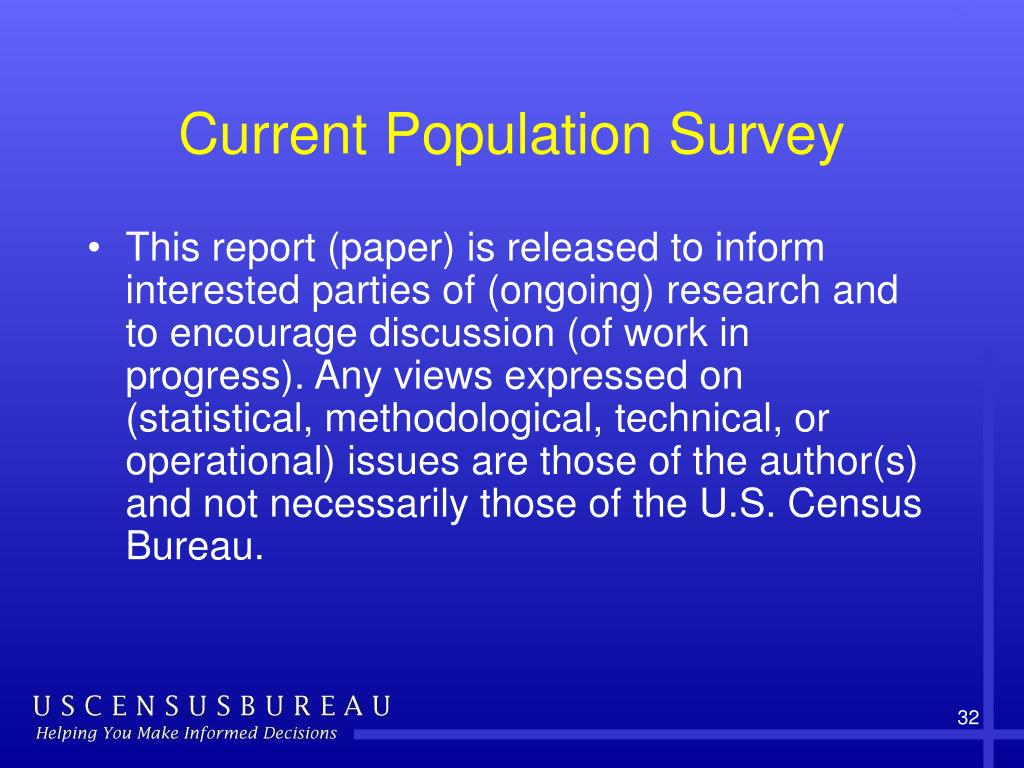 Current Population Survey

• This report (paper) is released to inform interested parties of (ongoing) research and to encourage discussion (of work in progress). Any views expressed on (statistical, methodological, technical, or operational) issues are those of the author(s) and not necessarily those of the U.S. Census Bureau.

USCENSUSBUREAU
Helping You Make Informed Decisions

32